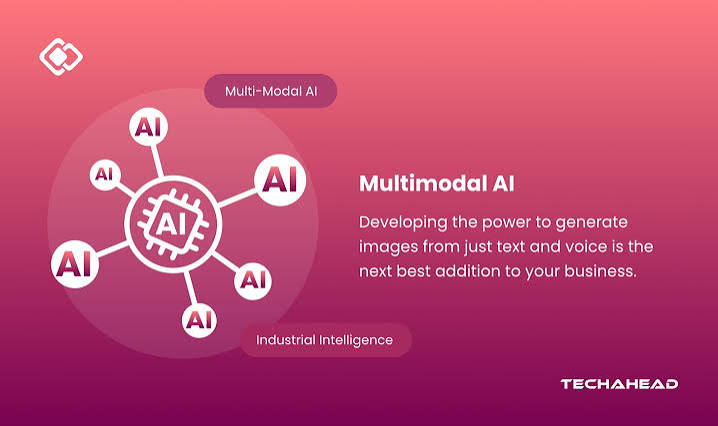 Multi-Modal AI

AI

AI

AI

AI

AI

AI

AI

Industrial Intelligence

Multimodal AI

Developing the power to generate images from just text and voice is the next best addition to your business.

TECHAHEAD